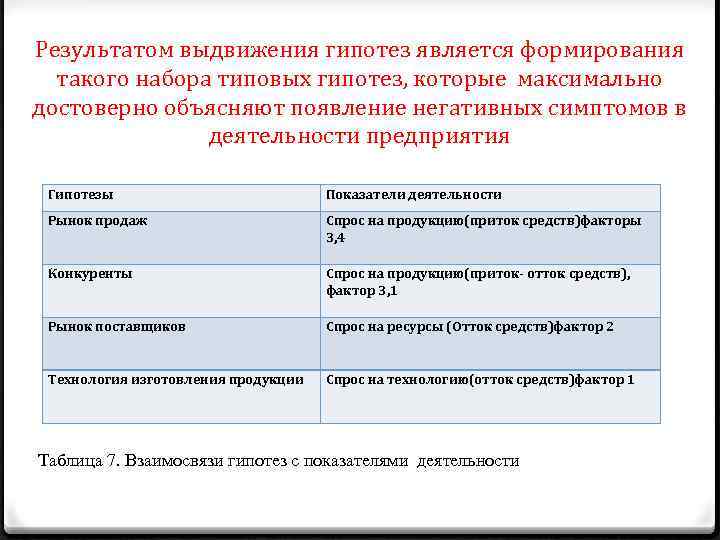 Результатом выдвижения гипотез является формирования такого набора типовых гипотез, которые максимально достоверно объясняют появление негативных симптомов в деятельности предприятия

| Гипотезы | Показатели деятельности |
|---|---|
| Рынок продаж | Спрос на продукцию(приток средств)факторы 3,4 |
| Конкуренты | Спрос на продукцию(приток- отток средств), фактор 3,1 |
| Рынок поставщиков | Спрос на ресурсы (Отток средств)фактор 2 |
| Технология изготовления продукции | Спрос на технологию(отток средств)фактор 1 |

Таблица 7. Взаимосвязи гипотез с показателями деятельности